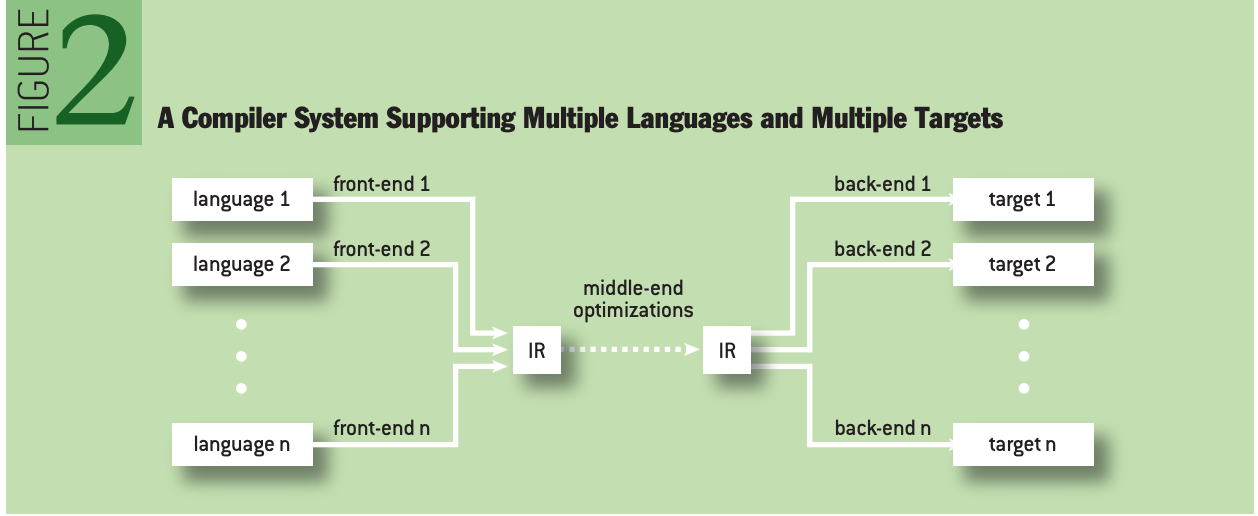 FIGURE 2

A Compiler System Supporting Multiple Languages and Multiple Targets

language 1
front-end 1
language 2
front-end 2
language n
front-end n

IR
middle-end optimizations
IR

back-end 1
target 1
back-end 2
target 2
back-end n
target n